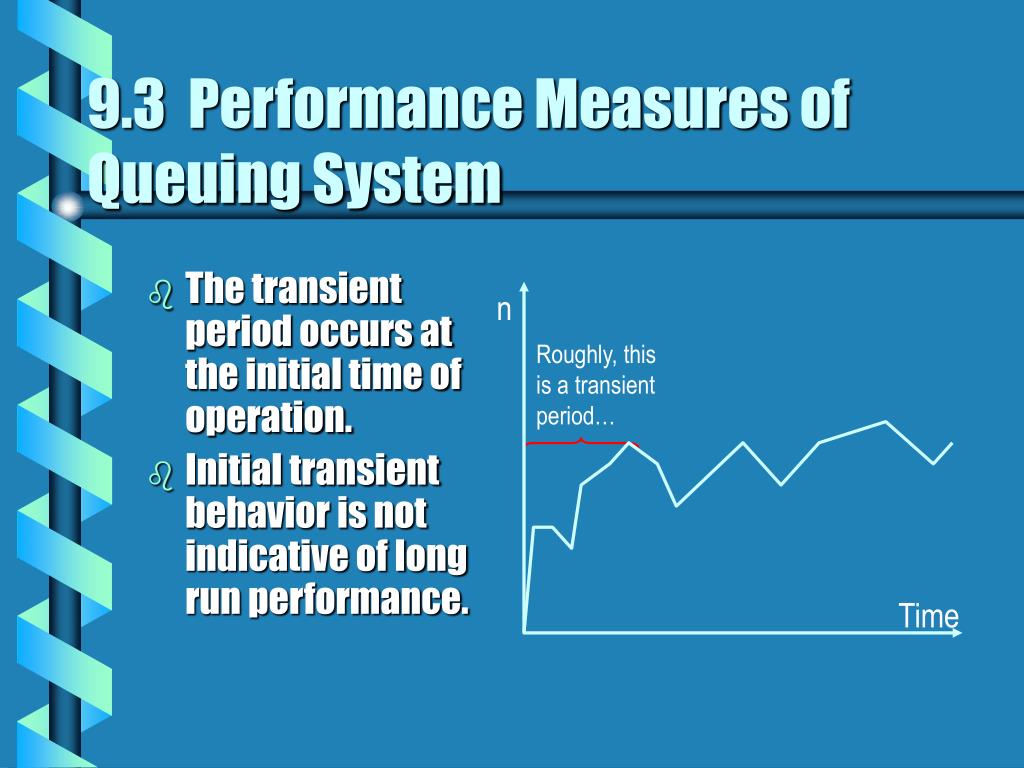 9.3 Performance Measures of Queuing System

The transient period occurs at the initial time of operation.

Initial transient behavior is not indicative of long run performance.

n

Roughly, this is a transient period…

Time